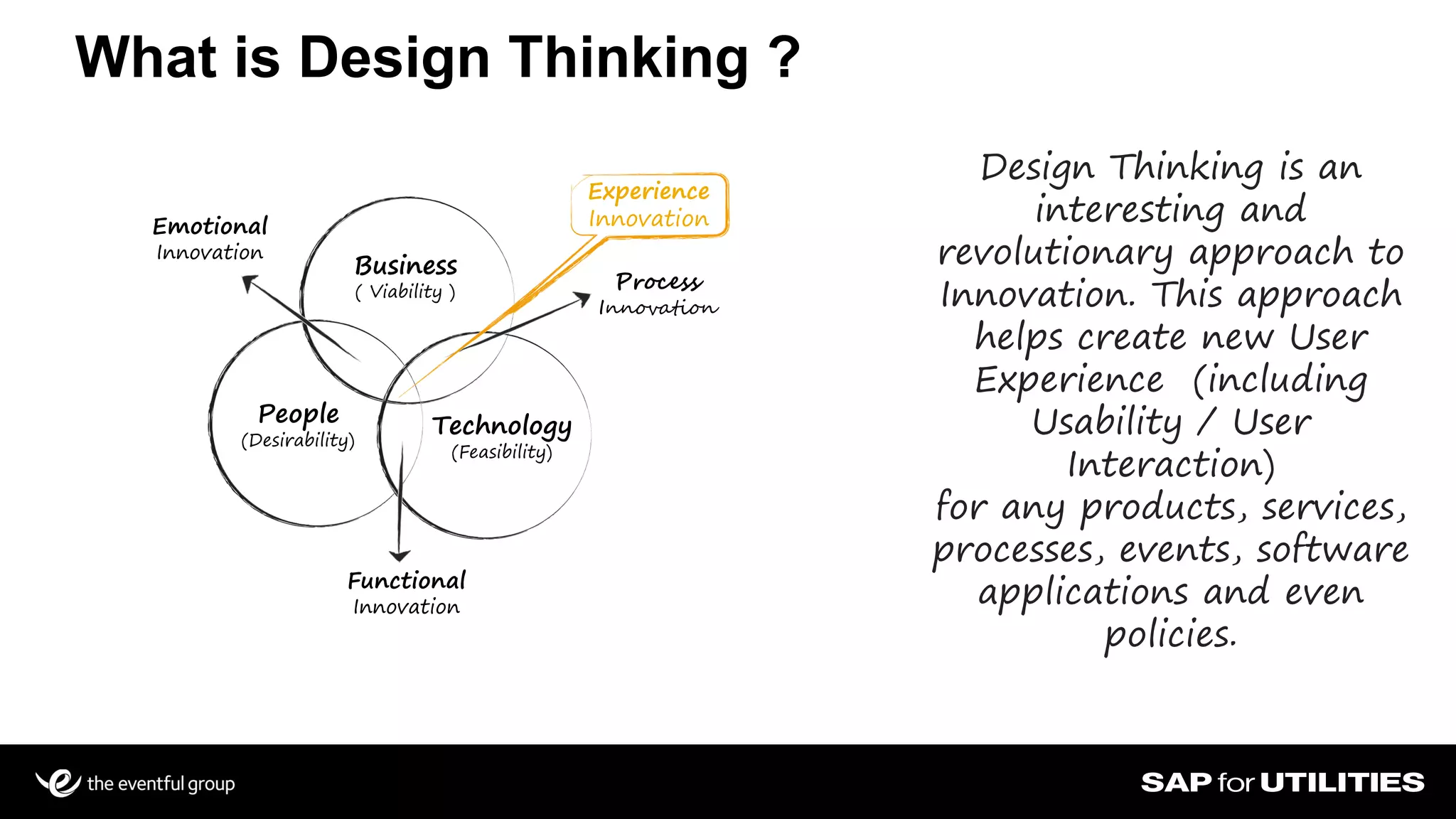 What is Design Thinking ?

Emotional Innovation

Experience Innovation

Business ( Viability )

Process Innovation

People (Desirability)

Technology (Feasibility)

Functional Innovation

Design Thinking is an interesting and revolutionary approach to Innovation. This approach helps create new User Experience (including Usability / User Interaction) for any products, services, processes, events, software applications and even policies.

the eventful group

SAP for UTILITIES